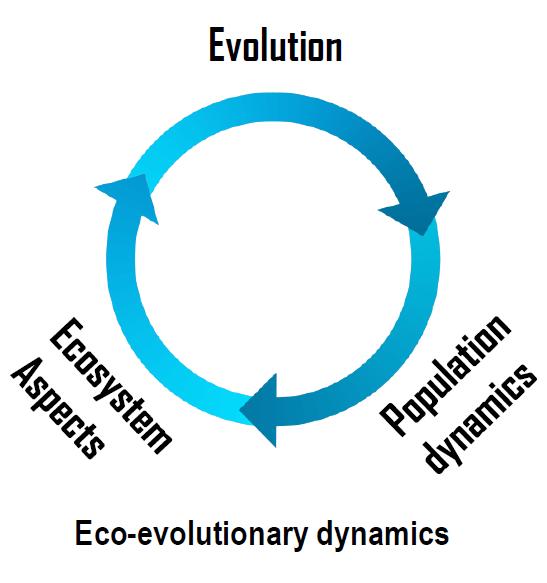 Evolution

Population dynamics

Ecosystem Aspects

Eco-evolutionary dynamics